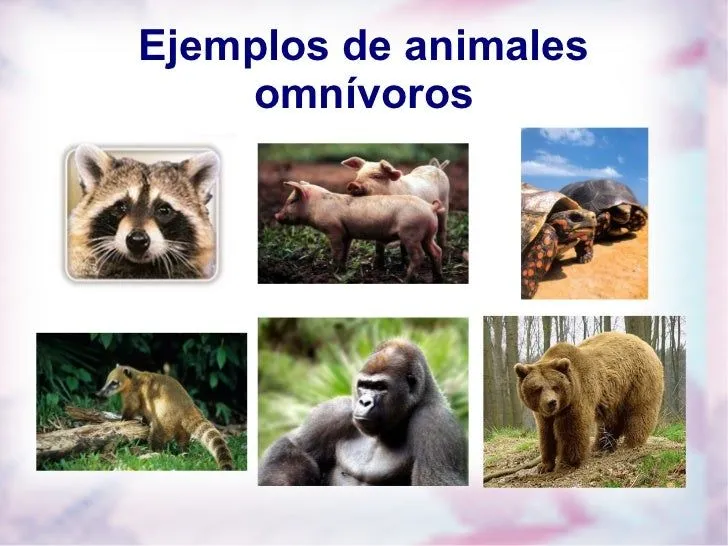 Ejemplos de animales omnívoros